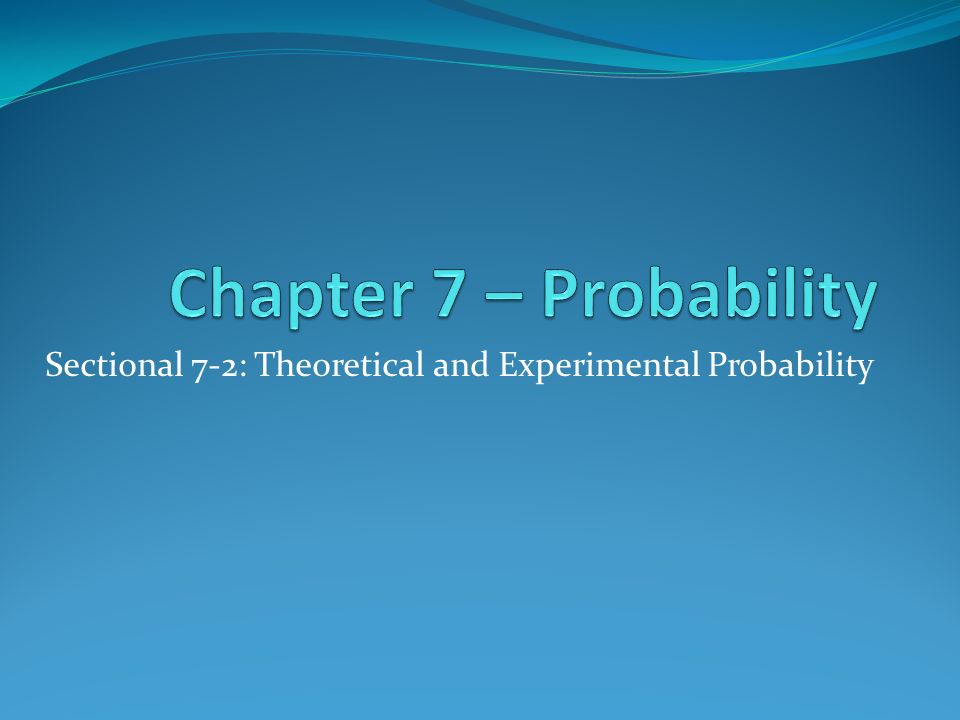 Chapter 7 – Probability

Sectional 7-2: Theoretical and Experimental Probability